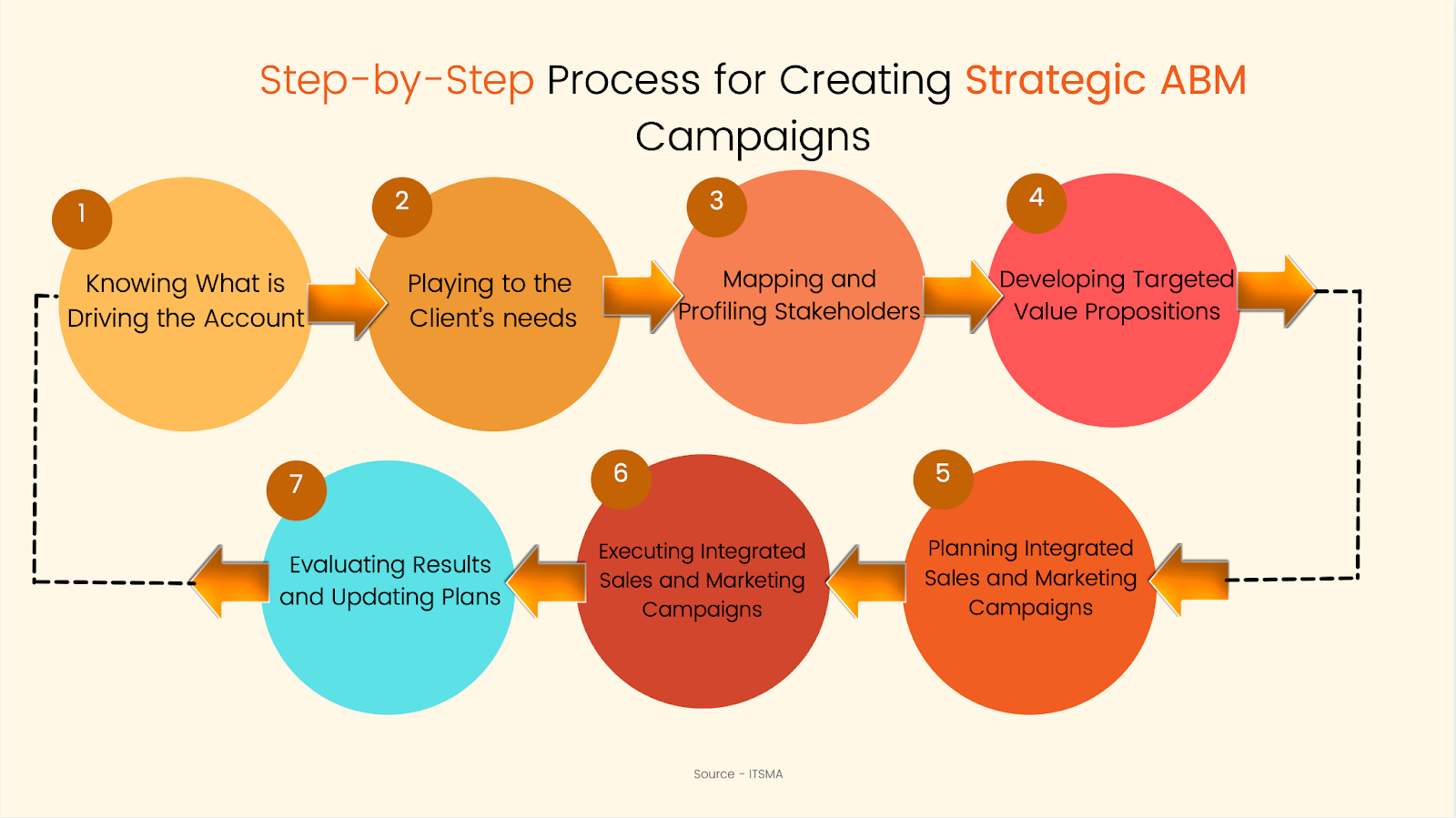 Step-by-Step Process for Creating Strategic ABM Campaigns

1
Knowing What is Driving the Account

2
Playing to the Client's needs

3
Mapping and Profiling Stakeholders

4
Developing Targeted Value Propositions

5
Planning Integrated Sales and Marketing Campaigns

6
Executing Integrated Sales and Marketing Campaigns

7
Evaluating Results and Updating Plans

Source - ITSMA